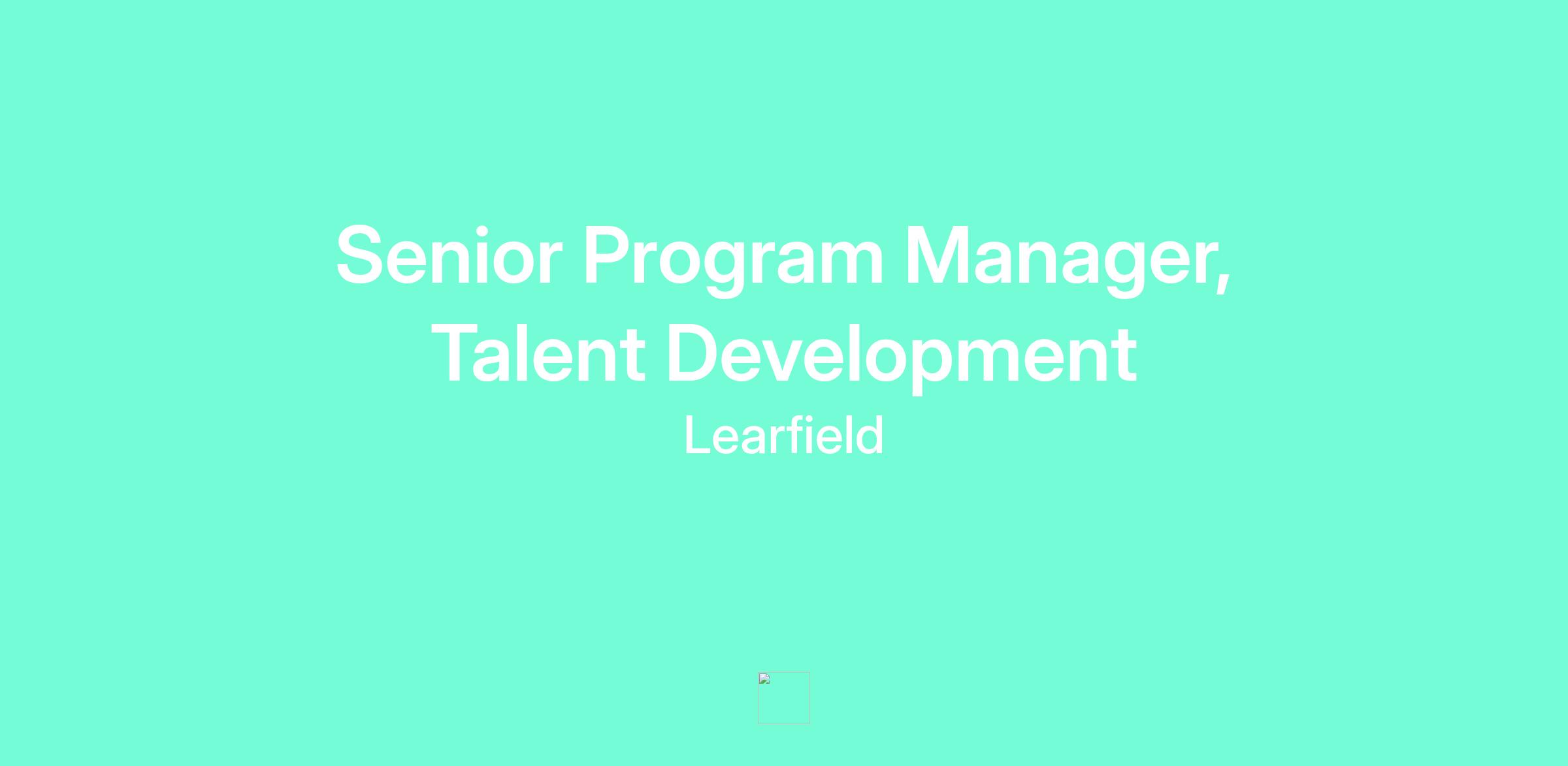 Senior Program Manager, Talent Development

Learfield